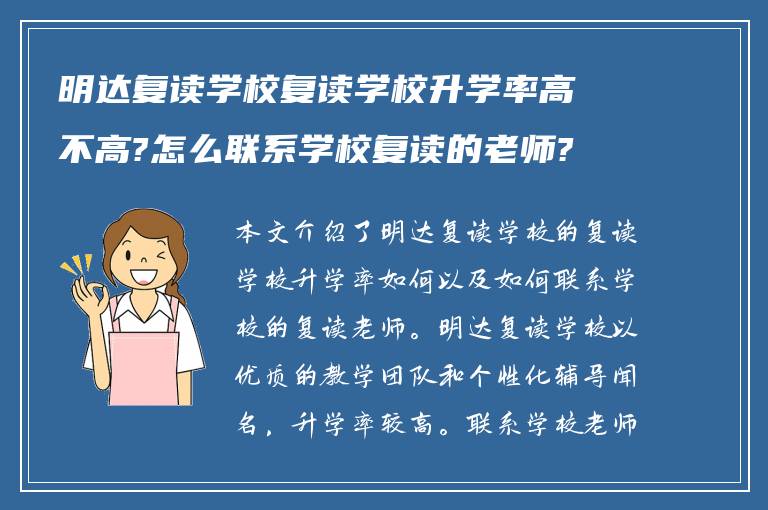 明达复读学校复读学校升学率高不高?怎么联系学校复读的老师?

本文介绍了明达复读学校的复读学校升学率如何以及如何联系学校的复读老师。明达复读学校以优质的教学团队和个性化辅导闻名，升学率较高。联系学校老师